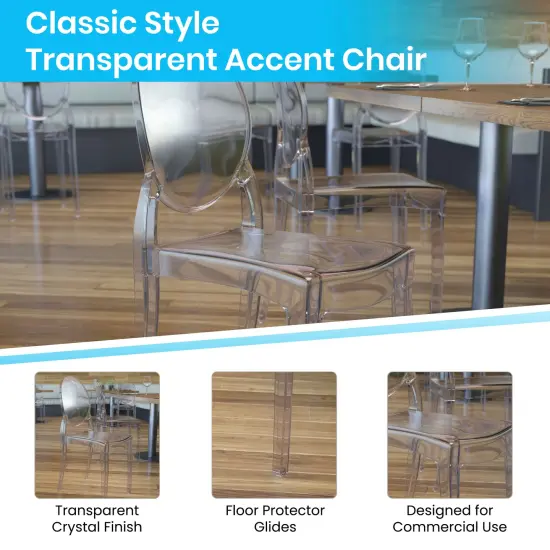 Classic Style
Transparent Accent Chair

Transparent
Crystal Finish

Floor Protector
Glides

Designed for
Commercial Use